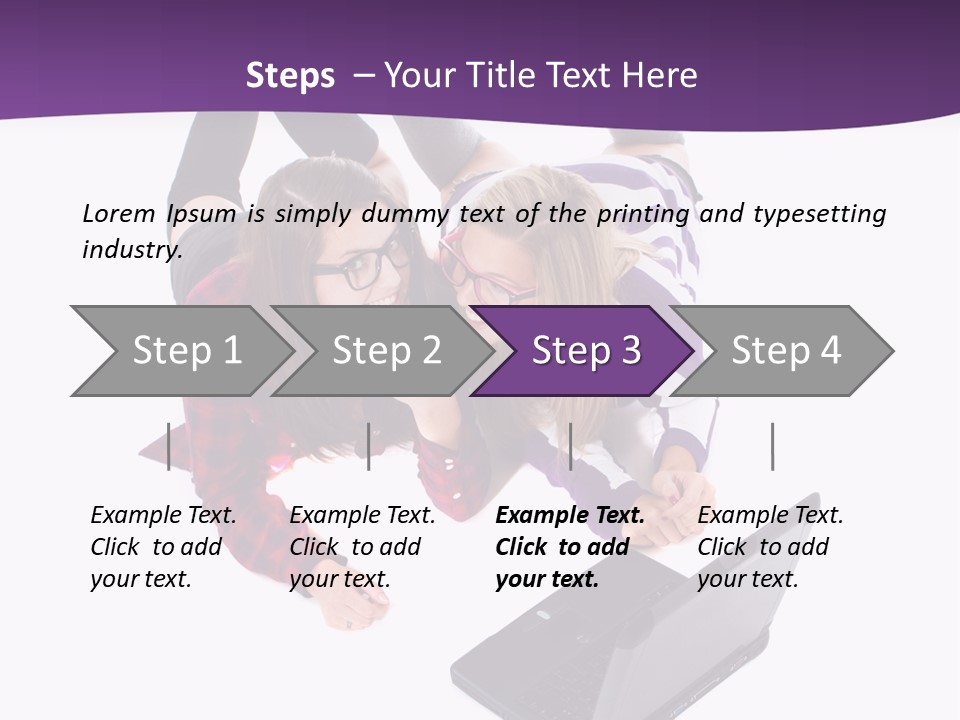 Steps – Your Title Text Here

Lorem Ipsum is simply dummy text of the printing and typesetting industry.

Step 1

Step 2

Step 3

Step 4

Example Text. Click to add your text.

Example Text. Click to add your text.

Example Text. Click to add your text.

Example Text. Click to add your text.